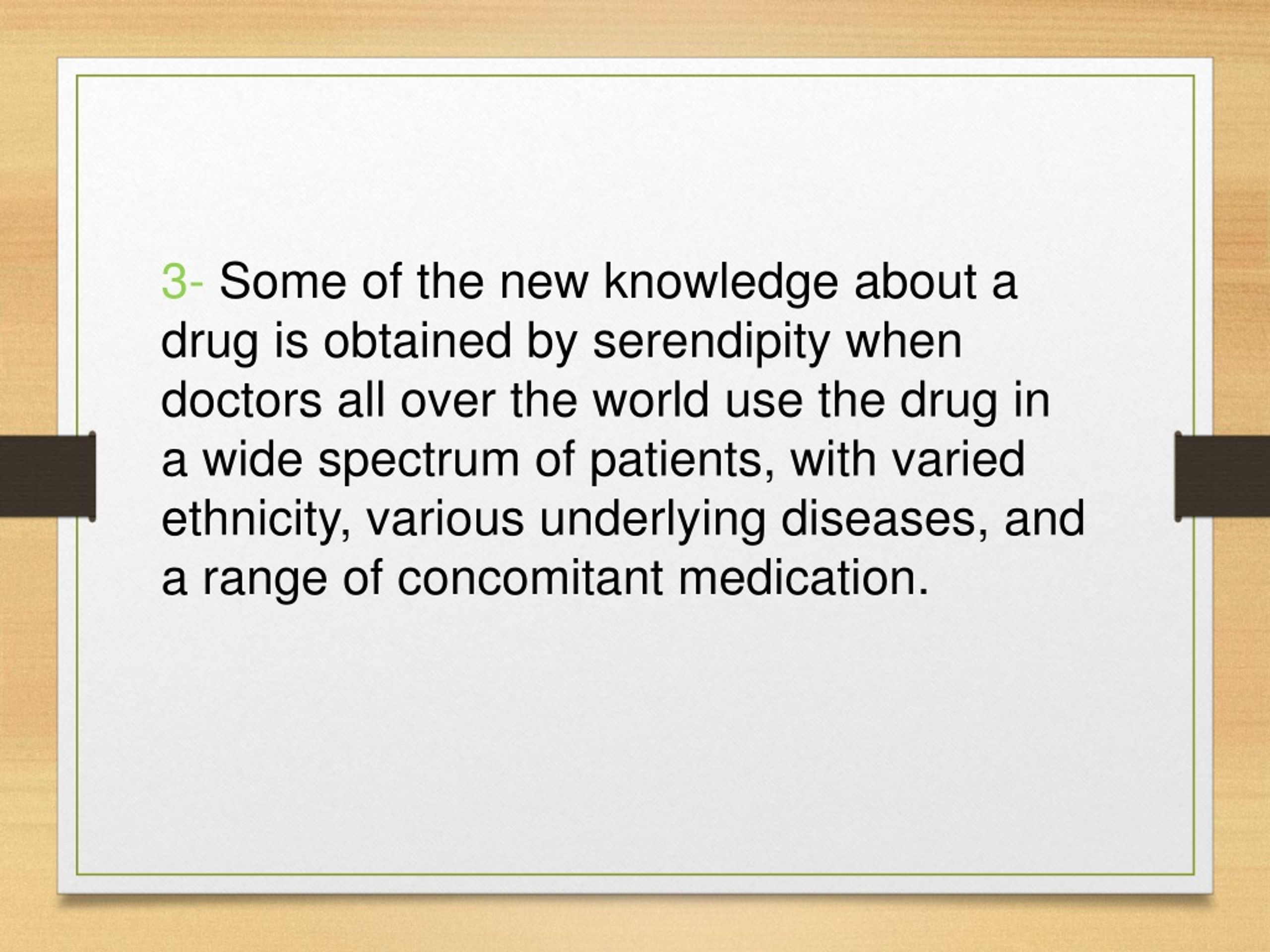 3- Some of the new knowledge about a drug is obtained by serendipity when doctors all over the world use the drug in a wide spectrum of patients, with varied ethnicity, various underlying diseases, and a range of concomitant medication.